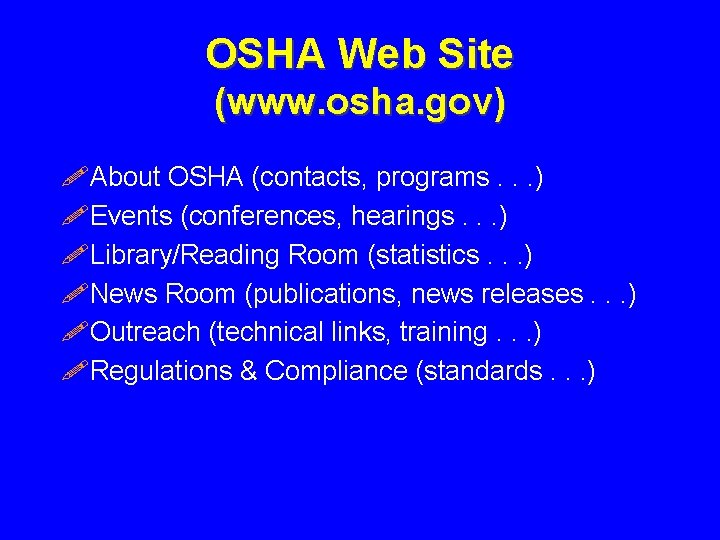 OSHA Web Site
(www.osha.gov)

About OSHA (contacts, programs . . .)
Events (conferences, hearings . . .)
Library/Reading Room (statistics . . .)
News Room (publications, news releases . . .)
Outreach (technical links, training . . .)
Regulations & Compliance (standards . . .)